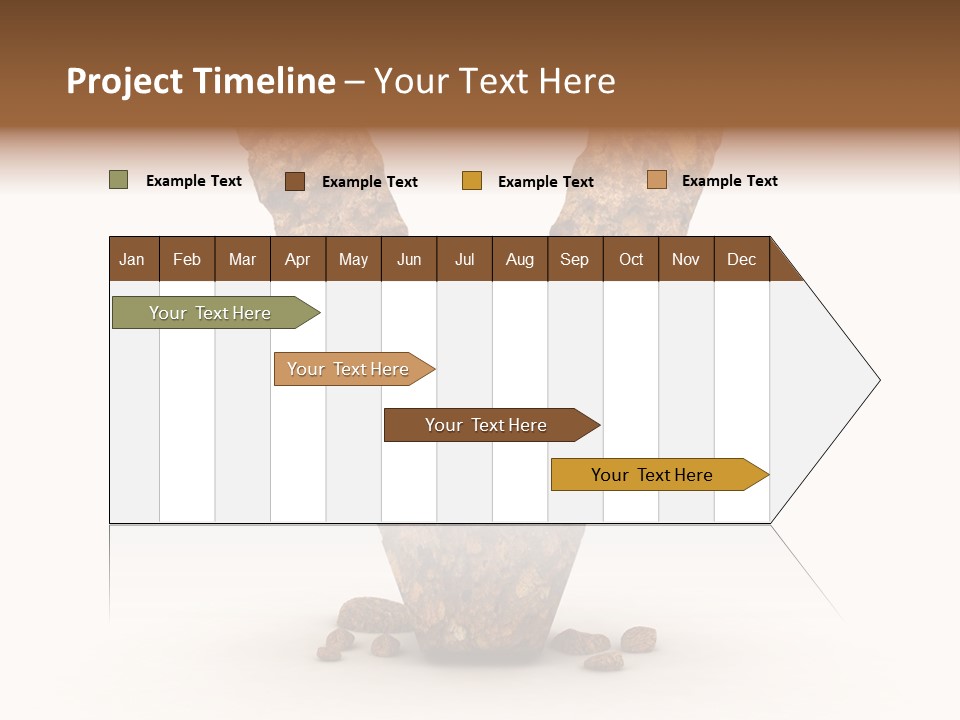 Project Timeline – Your Text Here

Example Text
Example Text
Example Text
Example Text

| Jan | Feb | Mar | Apr | May | Jun | Jul | Aug | Sep | Oct | Nov | Dec |
|---|---|---|---|---|---|---|---|---|---|---|---|

Your Text Here

Your Text Here

Your Text Here

Your Text Here